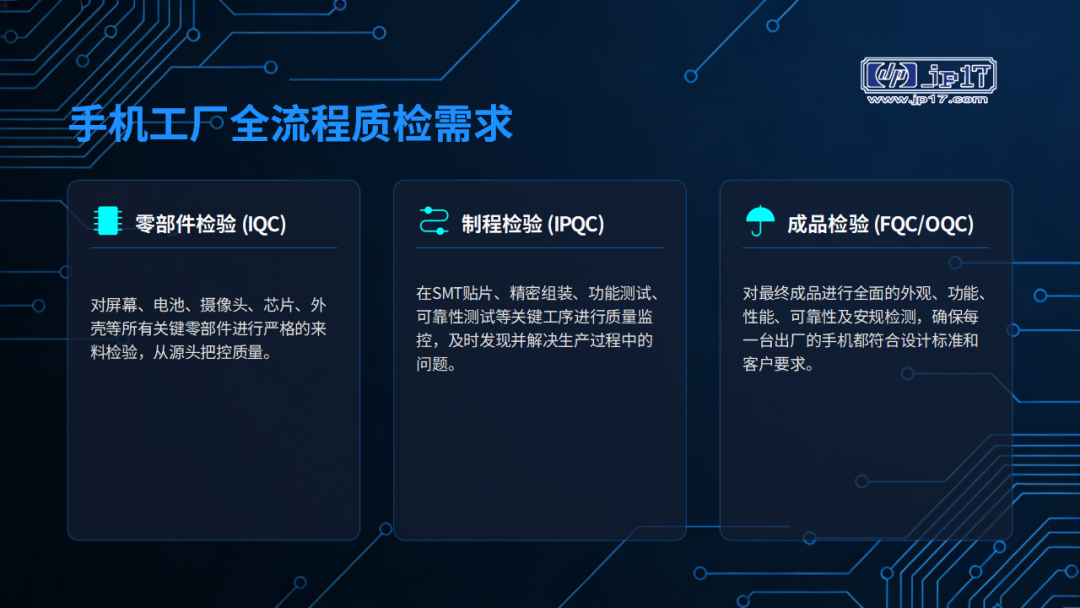 jp17
www.jp17.com

手机工厂全流程质检需求

零部件检验 (IQC)

对屏幕、电池、摄像头、芯片、外壳等所有关键零部件进行严格的来料检验，从源头把控质量。

制程检验 (IPQC)

在SMT贴片、精密组装、功能测试、可靠性测试等关键工序进行质量监控，及时发现并解决生产过程中的问题。

成品检验 (FQC/OQC)

对最终成品进行全面的外观、功能、性能、可靠性及安规检测，确保每一台出厂的手机都符合设计标准和客户要求。